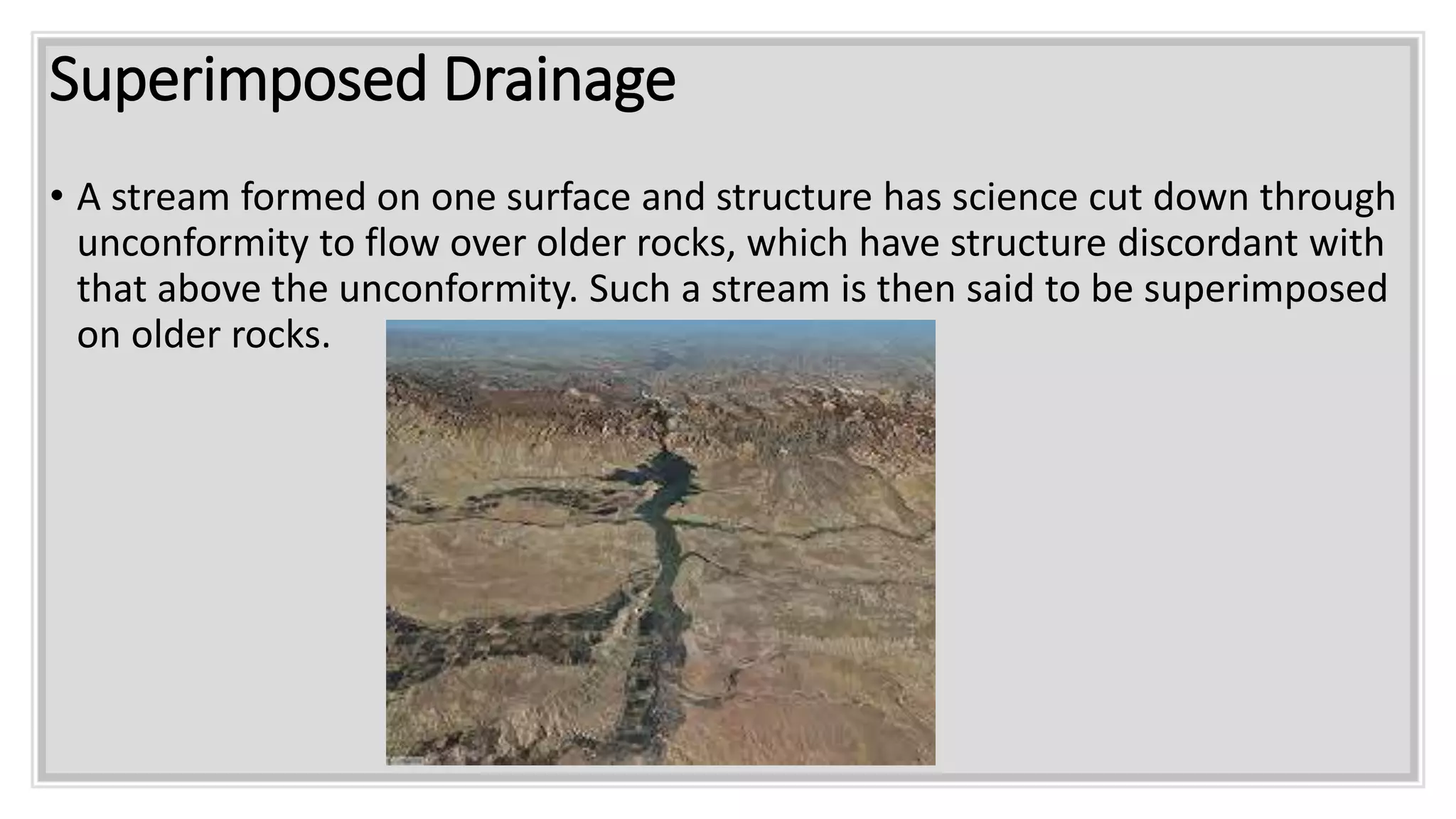 Superimposed Drainage

• A stream formed on one surface and structure has science cut down through unconformity to flow over older rocks, which have structure discordant with that above the unconformity. Such a stream is then said to be superimposed on older rocks.